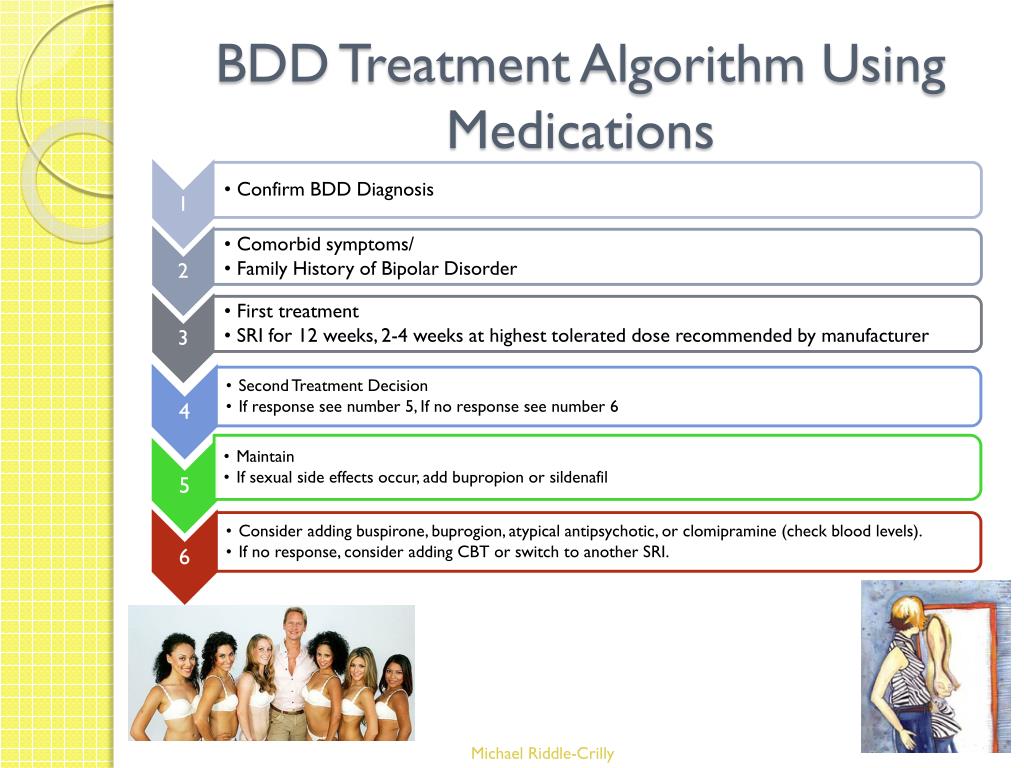 BDD Treatment Algorithm Using Medications

1
• Confirm BDD Diagnosis

2
• Comorbid symptoms/
• Family History of Bipolar Disorder

3
• First treatment
• SRI for 12 weeks, 2-4 weeks at highest tolerated dose recommended by manufacturer

4
• Second Treatment Decision
• If response see number 5, If no response see number 6

5
• Maintain
• If sexual side effects occur, add bupropion or sildenafil

6
• Consider adding buspirone, buprogion, atypical antipsychotic, or clomipramine (check blood levels).
• If no response, consider adding CBT or switch to another SRI.

Michael Riddle-Crilly